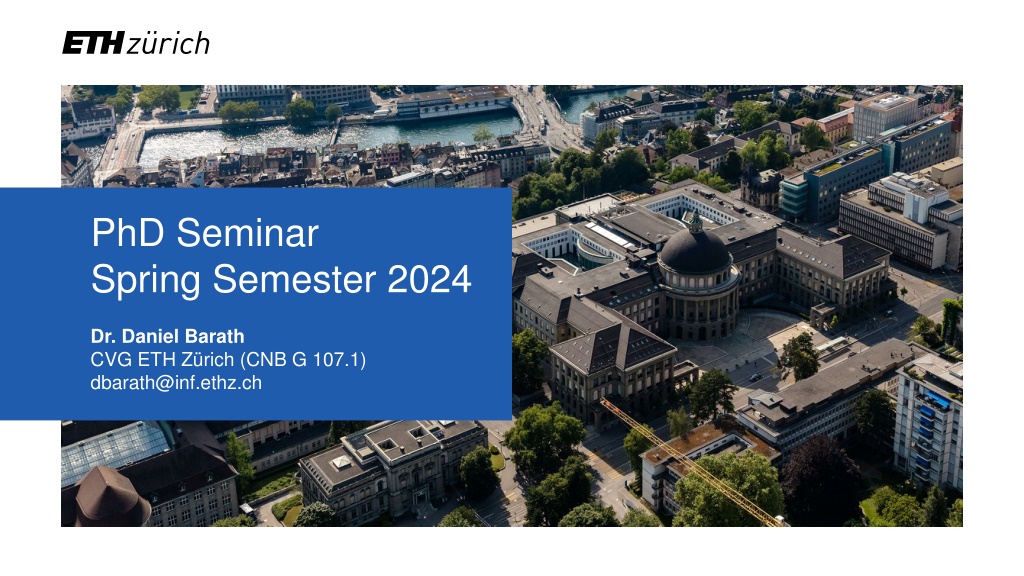 ETH zürich

PhD Seminar
Spring Semester 2024

Dr. Daniel Barath
CVG ETH Zürich (CNB G 107.1)
dbarath@inf.ethz.ch